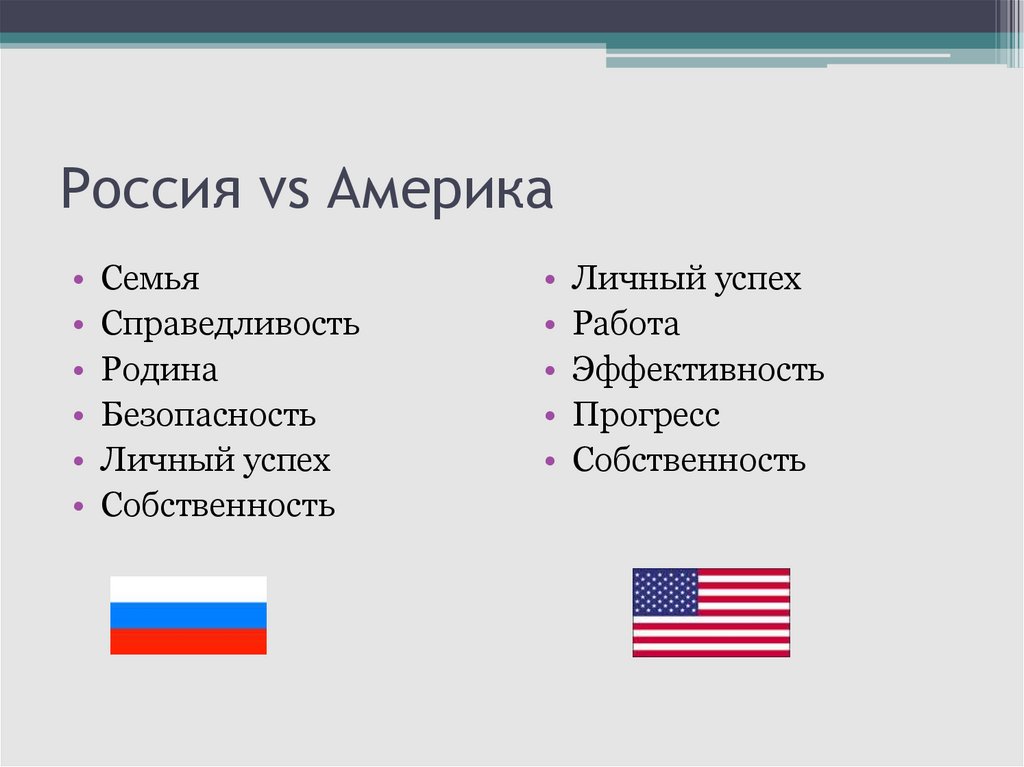 Россия vs Америка

• Семья
• Справедливость
• Родина
• Безопасность
• Личный успех
• Собственность

• Личный успех
• Работа
• Эффективность
• Прогресс
• Собственность